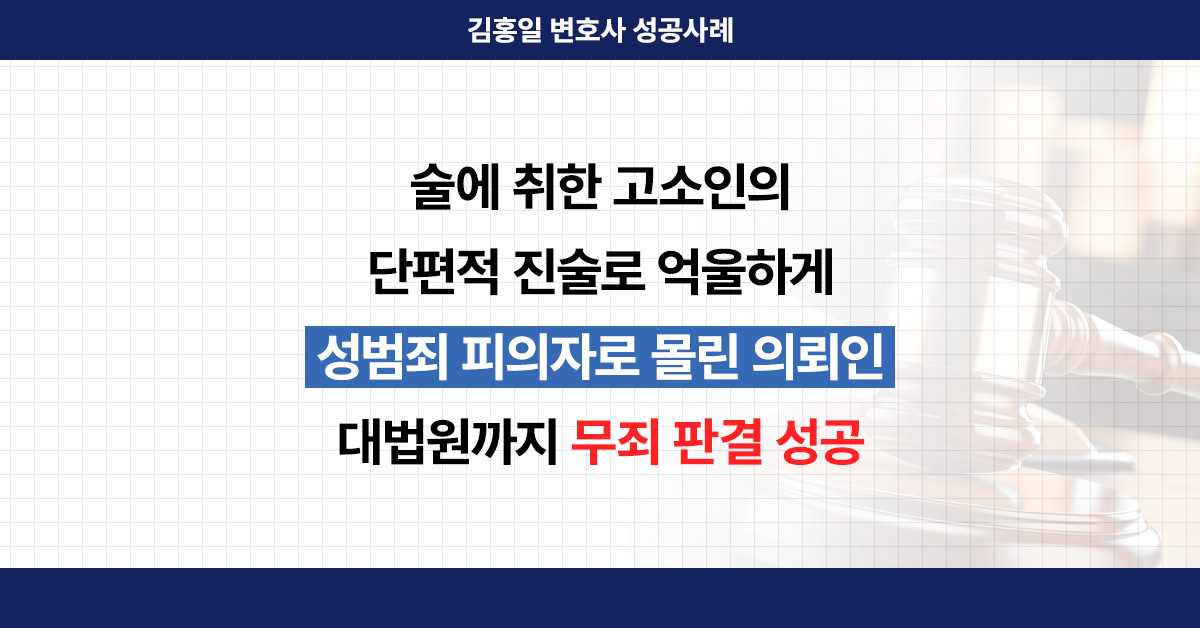 김홍일 변호사 성공사례

술에 취한 고소인의
단편적 진술로 억울하게
성범죄 피의자로 몰린 의뢰인
대법원까지 무죄 판결 성공